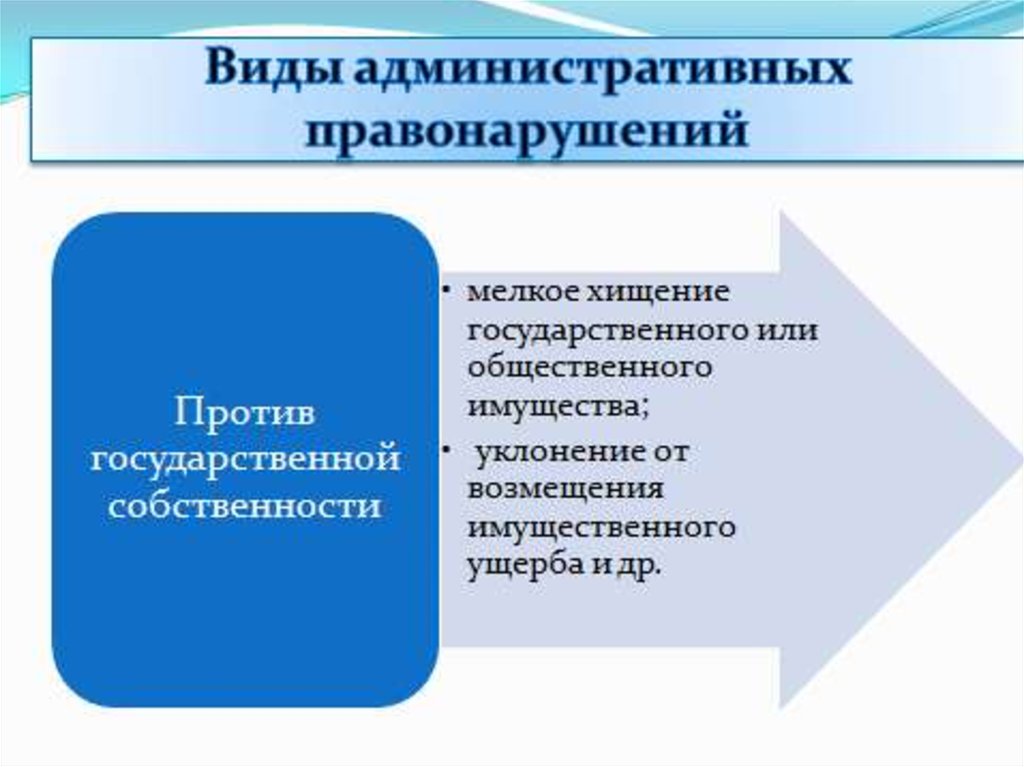 Виды административных правонарушений

Против государственной собственности

• мелкое хищение государственного или общественного имущества;
• уклонение от возмещения имущественного ущерба и др.